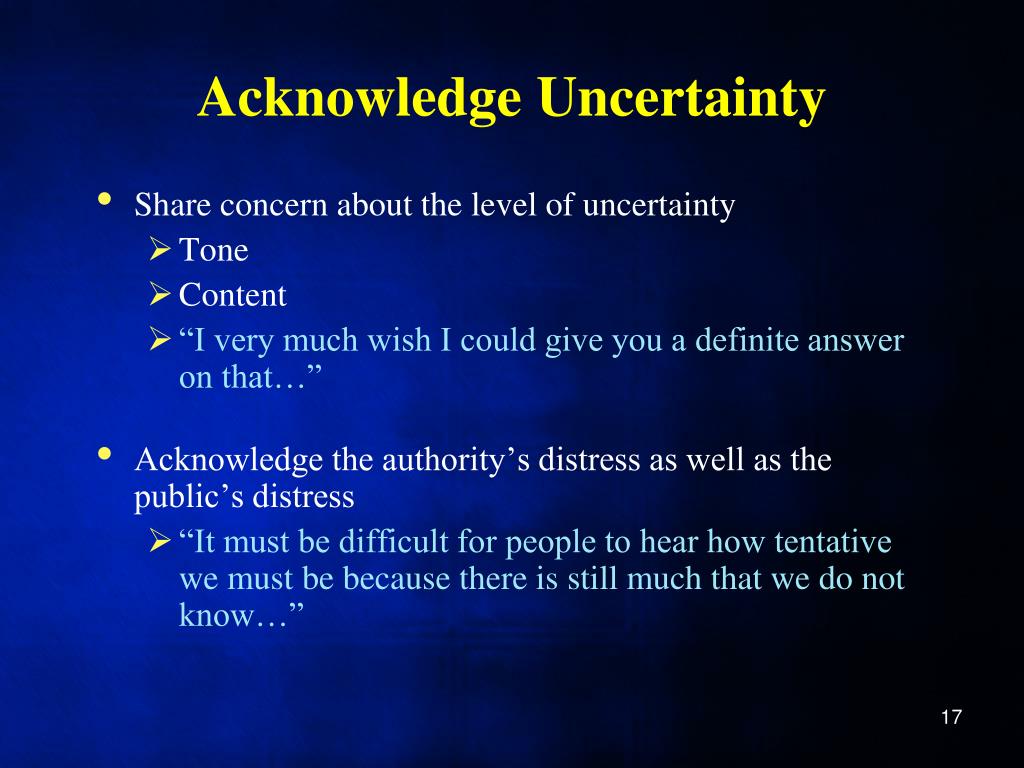 Acknowledge Uncertainty

• Share concern about the level of uncertainty
  ➢ Tone
  ➢ Content
  ➢ “I very much wish I could give you a definite answer on that…”

• Acknowledge the authority’s distress as well as the public’s distress
  ➢ “It must be difficult for people to hear how tentative we must be because there is still much that we do not know…”

17